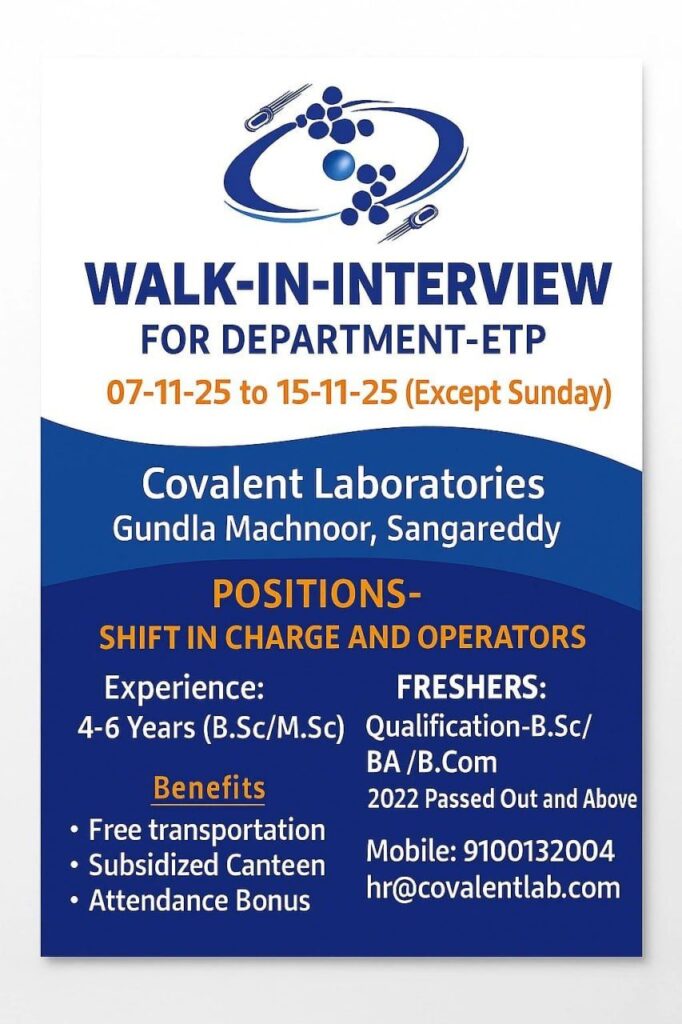 WALK-IN-INTERVIEW
FOR DEPARTMENT-ETP
07-11-25 to 15-11-25 (Except Sunday)

Covalent Laboratories
Gundla Machnoor, Sangareddy

POSITIONS-
SHIFT IN CHARGE AND OPERATORS

Experience:
4-6 Years (B.Sc/M.Sc)

Benefits
• Free transportation
• Subsidized Canteen
• Attendance Bonus

FRESHERS:
Qualification-B.Sc/ BA /B.Com
2022 Passed Out and Above

Mobile: 9100132004
hr@covalentlab.com